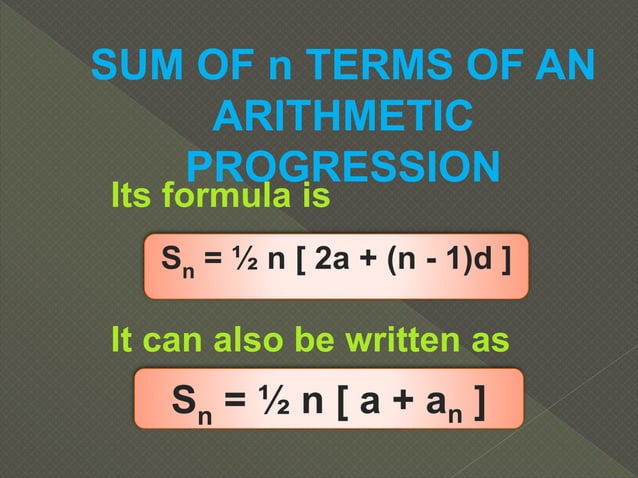 SUM OF n TERMS OF AN ARITHMETIC PROGRESSION

Its formula is

$S_n = \frac{1}{2} n [ 2a + (n - 1)d ]$

It can also be written as

$S_n = \frac{1}{2} n [ a + a_n ]$